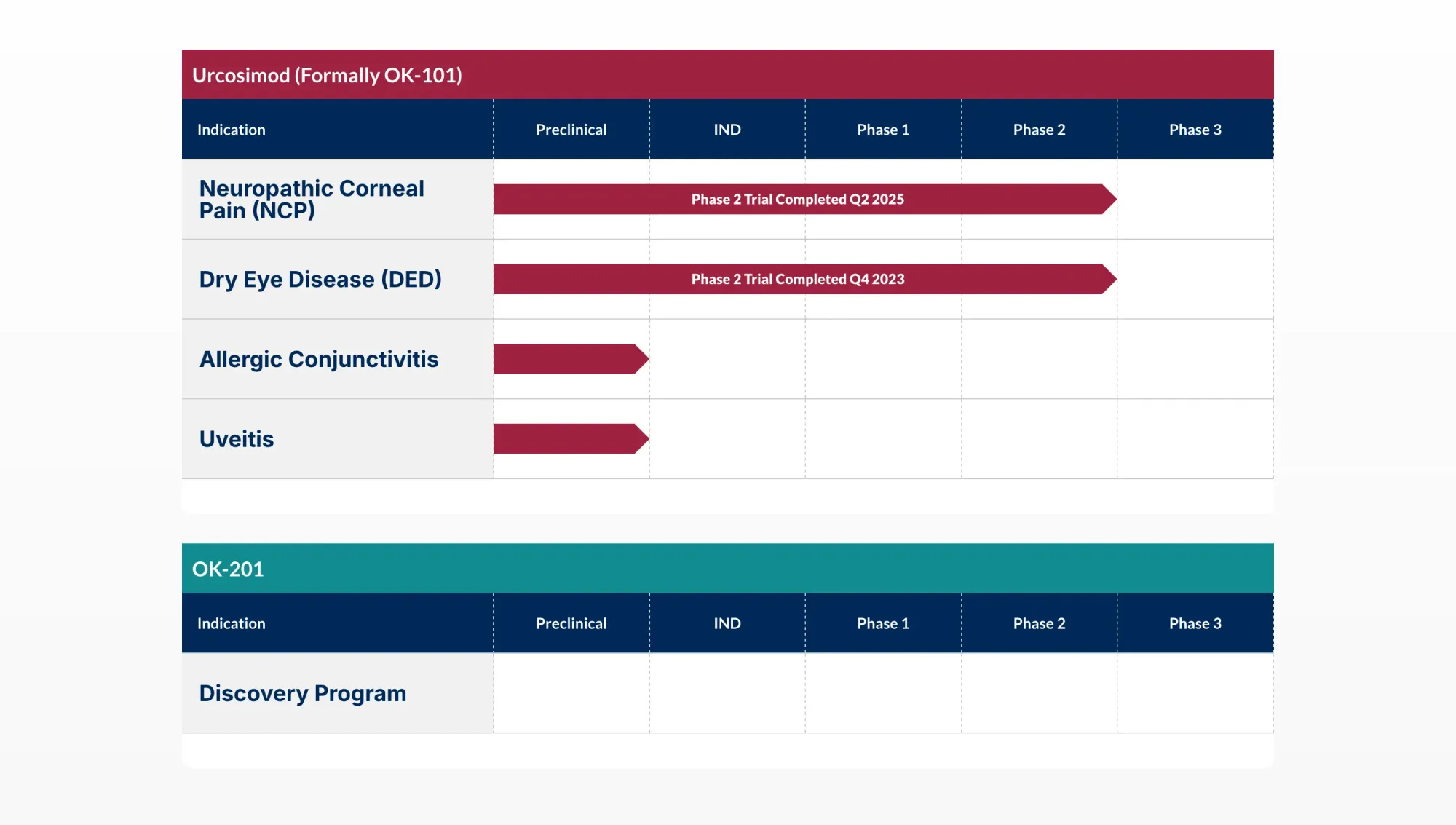 Urcosimod (Formally OK-101)

| Indication | Preclinical | IND | Phase 1 | Phase 2 | Phase 3 |
|---|---|---|---|---|---|
| Neuropathic Corneal Pain (NCP) | Phase 2 Trial Completed Q2 2025 | | | | |
| Dry Eye Disease (DED) | Phase 2 Trial Completed Q4 2023 | | | | |
| Allergic Conjunctivitis | | | | | |
| Uveitis | | | | | |

OK-201

| Indication | Preclinical | IND | Phase 1 | Phase 2 | Phase 3 |
|---|---|---|---|---|---|
| Discovery Program | | | | | |